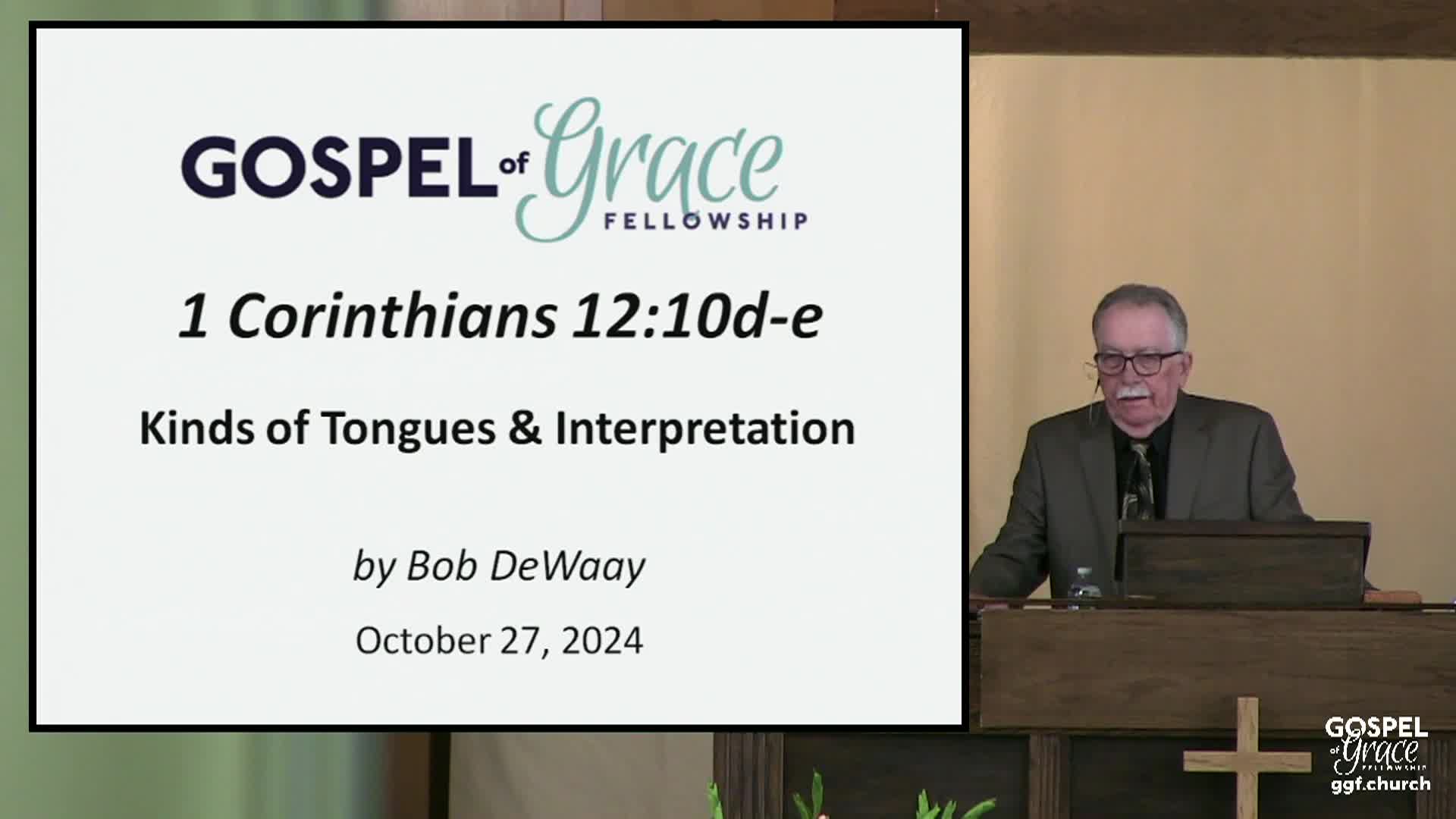 GOSPEL of Grace FELLOWSHIP

1 Corinthians 12:10d-e

Kinds of Tongues & Interpretation

by Bob DeWaay

October 27, 2024

GOSPEL of Grace FELLOWSHIP
ggf.church